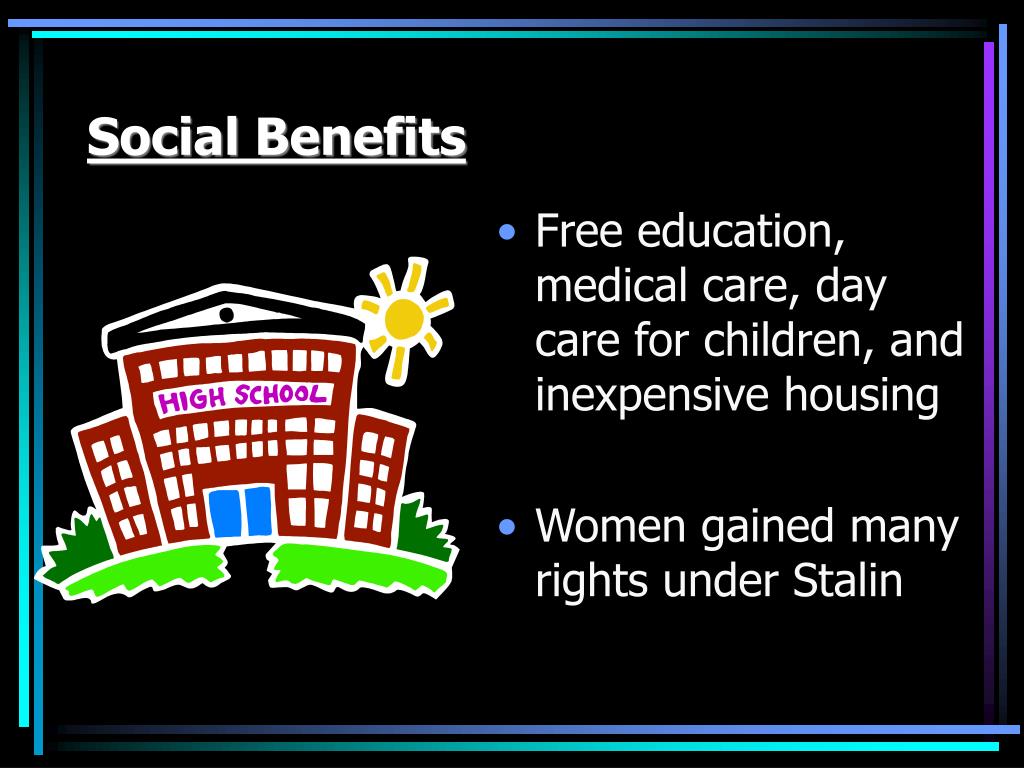 Social Benefits

HIGH SCHOOL

• Free education, medical care, day care for children, and inexpensive housing

• Women gained many rights under Stalin